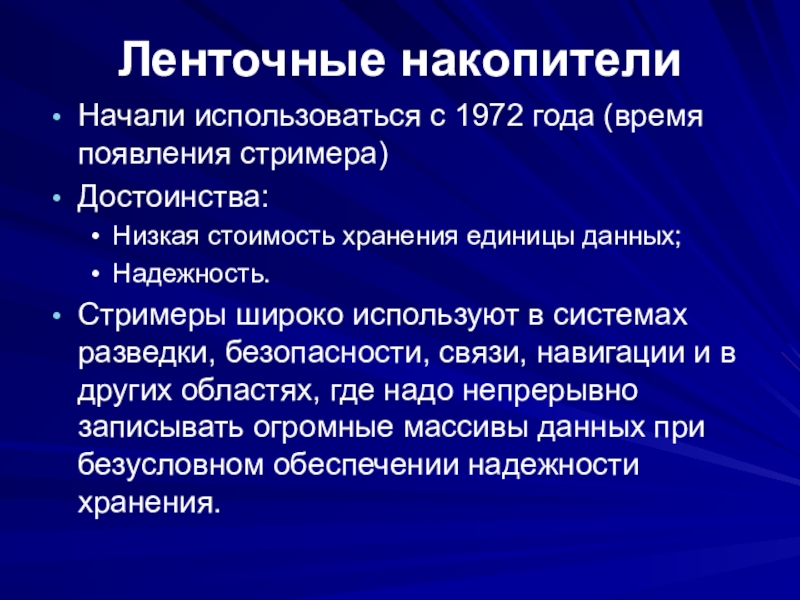 Ленточные накопители

• Начали использоваться с 1972 года (время появления стримера)
• Достоинства:
  • Низкая стоимость хранения единицы данных;
  • Надежность.
• Стримеры широко используют в системах разведки, безопасности, связи, навигации и в других областях, где надо непрерывно записывать огромные массивы данных при безусловном обеспечении надежности хранения.